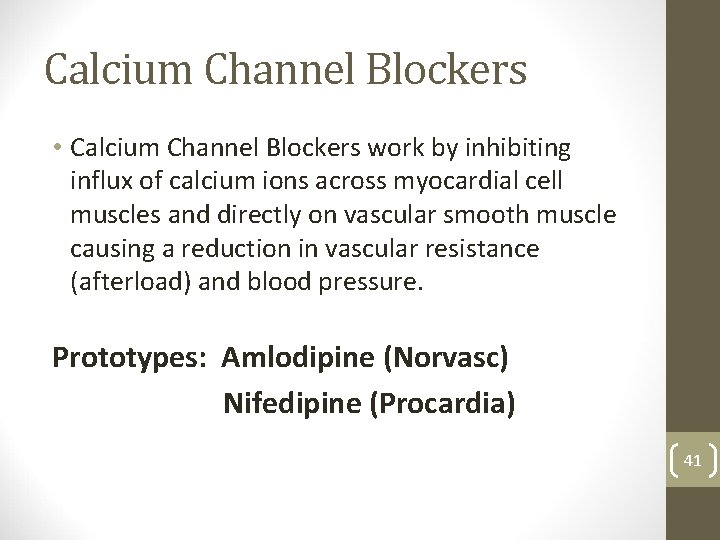 Calcium Channel Blockers

• Calcium Channel Blockers work by inhibiting influx of calcium ions across myocardial cell muscles and directly on vascular smooth muscle causing a reduction in vascular resistance (afterload) and blood pressure.

Prototypes: Amlodipine (Norvasc)
Nifedipine (Procardia)

41